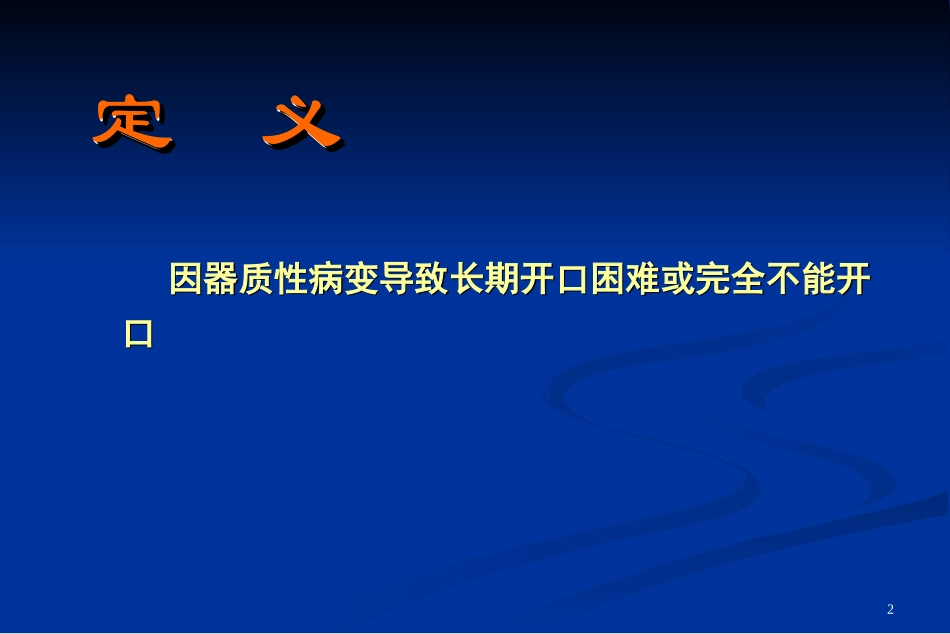 定 义

因器质性病变导致长期开口困难或完全不能开口

2